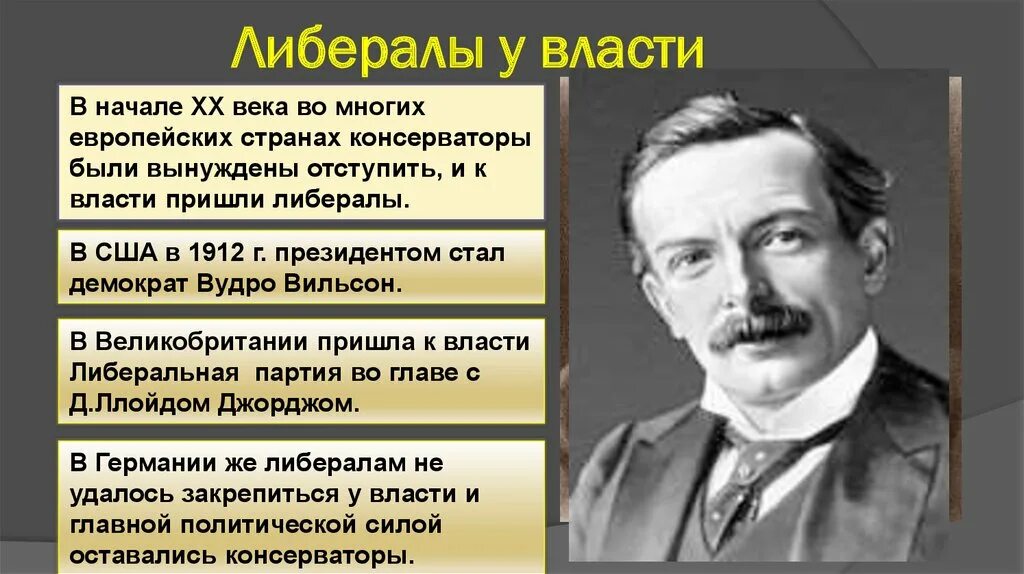 Либералы у власти

В начале XX века во многих европейских странах консерваторы были вынуждены отступить, и к власти пришли либералы.

В США в 1912 г. президентом стал демократ Вудро Вильсон.

В Великобритании пришла к власти Либеральная партия во главе с Д.Ллойдом Джорджом.

В Германии же либералам не удалось закрепиться у власти и главной политической силой оставались консерваторы.